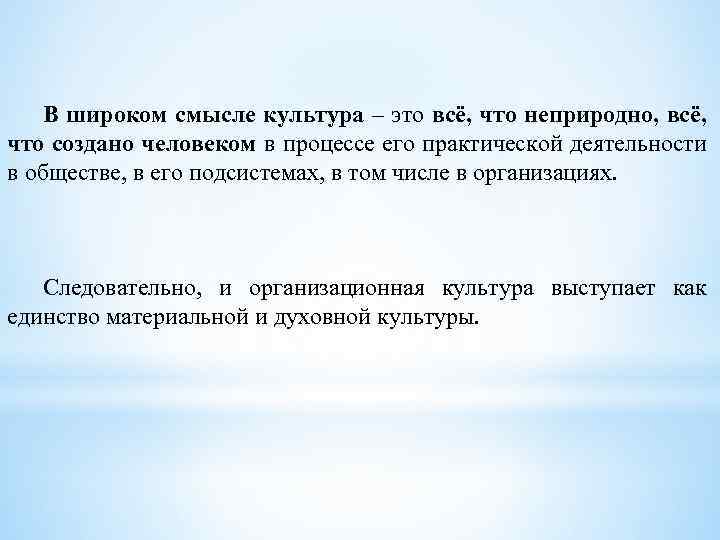 В широком смысле культура – это всё, что неприродно, всё, что создано человеком в процессе его практической деятельности в обществе, в его подсистемах, в том числе в организациях.

Следовательно, и организационная культура выступает как единство материальной и духовной культуры.